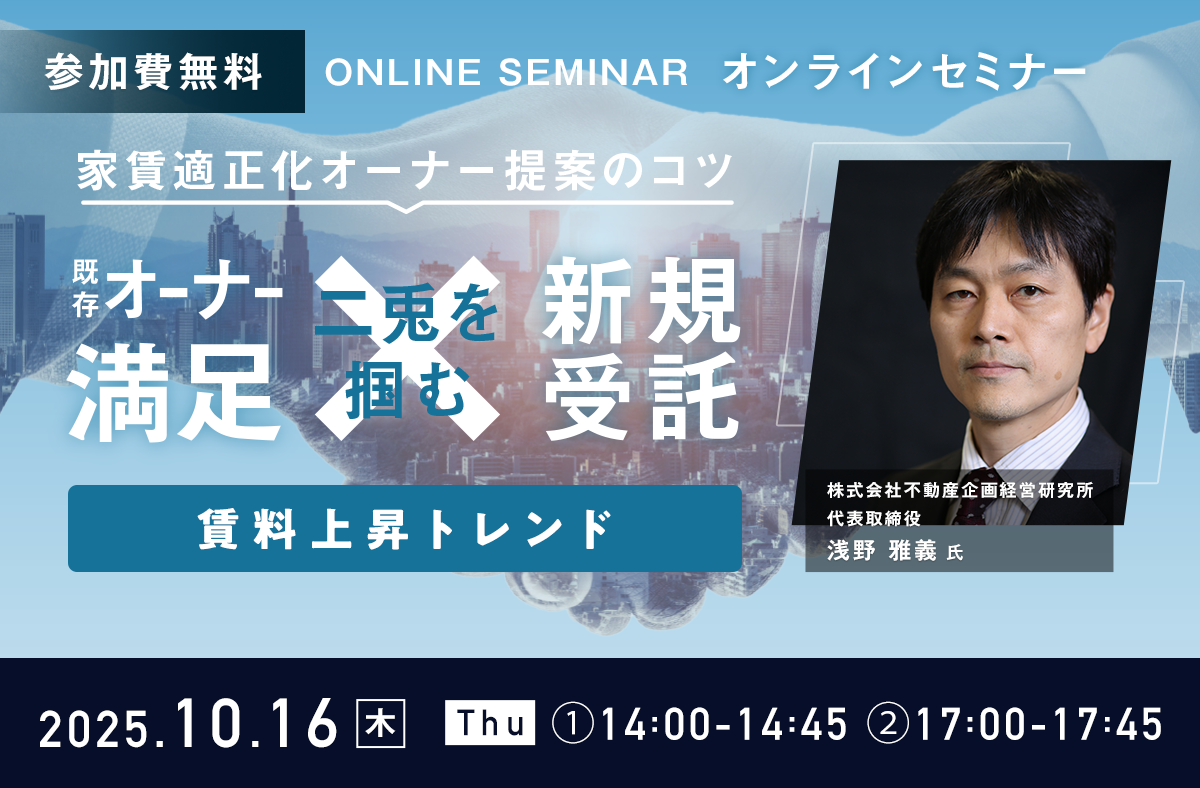 参加費無料 ONLINE SEMINAR オンラインセミナー

家賃適正化オーナー提案のコツ

既存オーナー満足 二兎を掴む 新規受託

賃料上昇トレンド

株式会社不動産企画経営研究所
代表取締役
浅野 雅義 氏

2025.10.16 木 Thu ①14:00-14:45 ②17:00-17:45